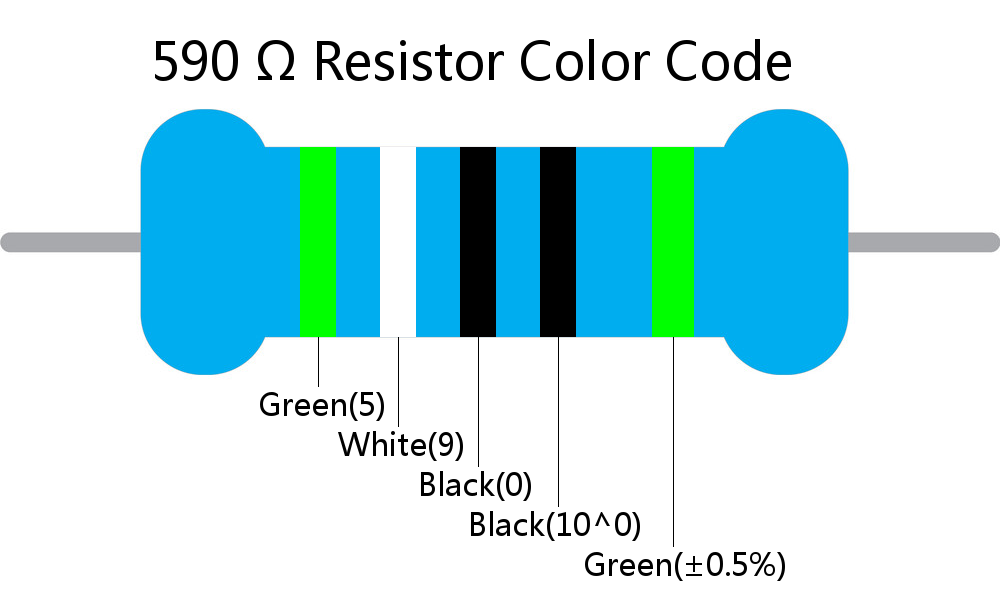 590 Ω Resistor Color Code

Green(5)
White(9)
Black(0)
Black(10^0)
Green(±0.5%)